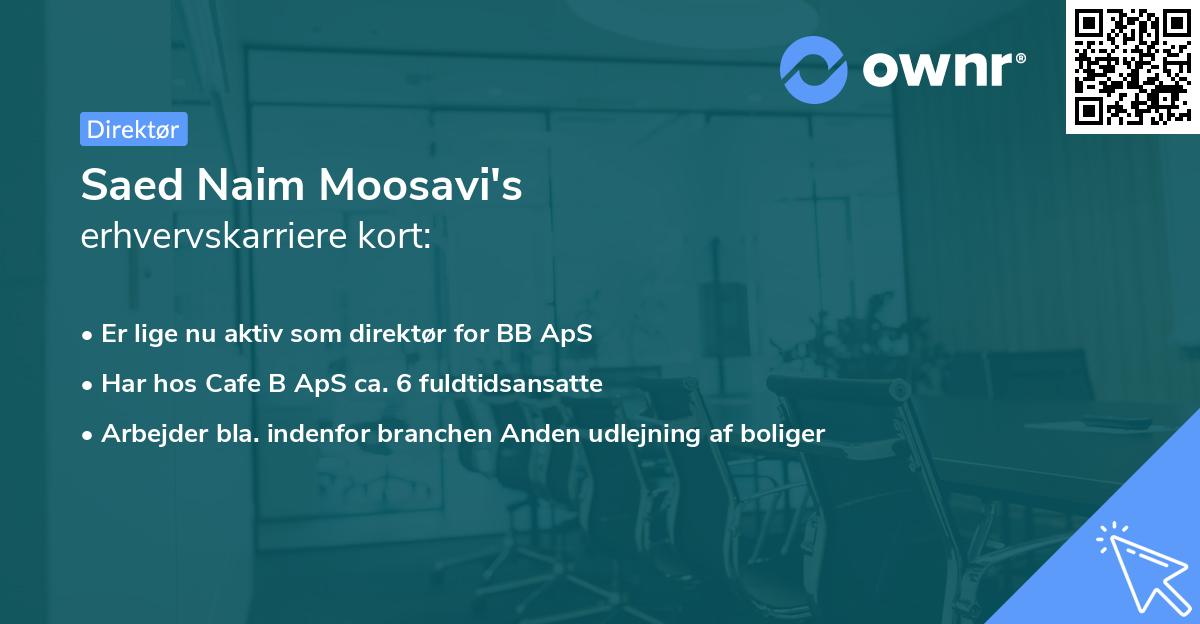 ownr®

Direktør

Saed Naim Moosavi's
erhvervskarriere kort:

• Er lige nu aktiv som direktør for BB ApS
• Har hos Cafe B ApS ca. 6 fuldtidsansatte
• Arbejder bla. indenfor branchen Anden udlejning af boliger